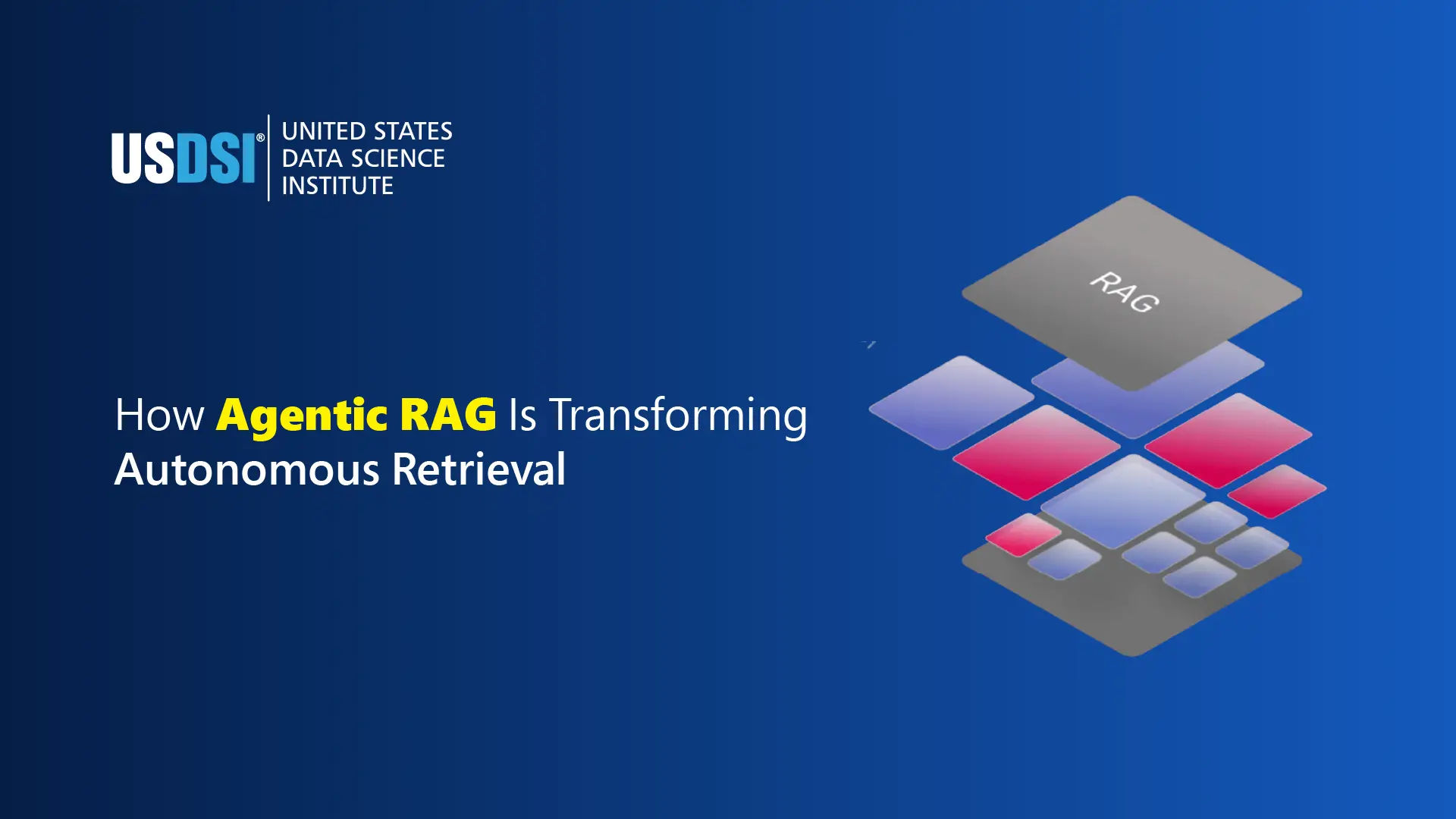 USDSI®
UNITED STATES
DATA SCIENCE
INSTITUTE

RAG

How Agentic RAG Is Transforming
Autonomous Retrieval